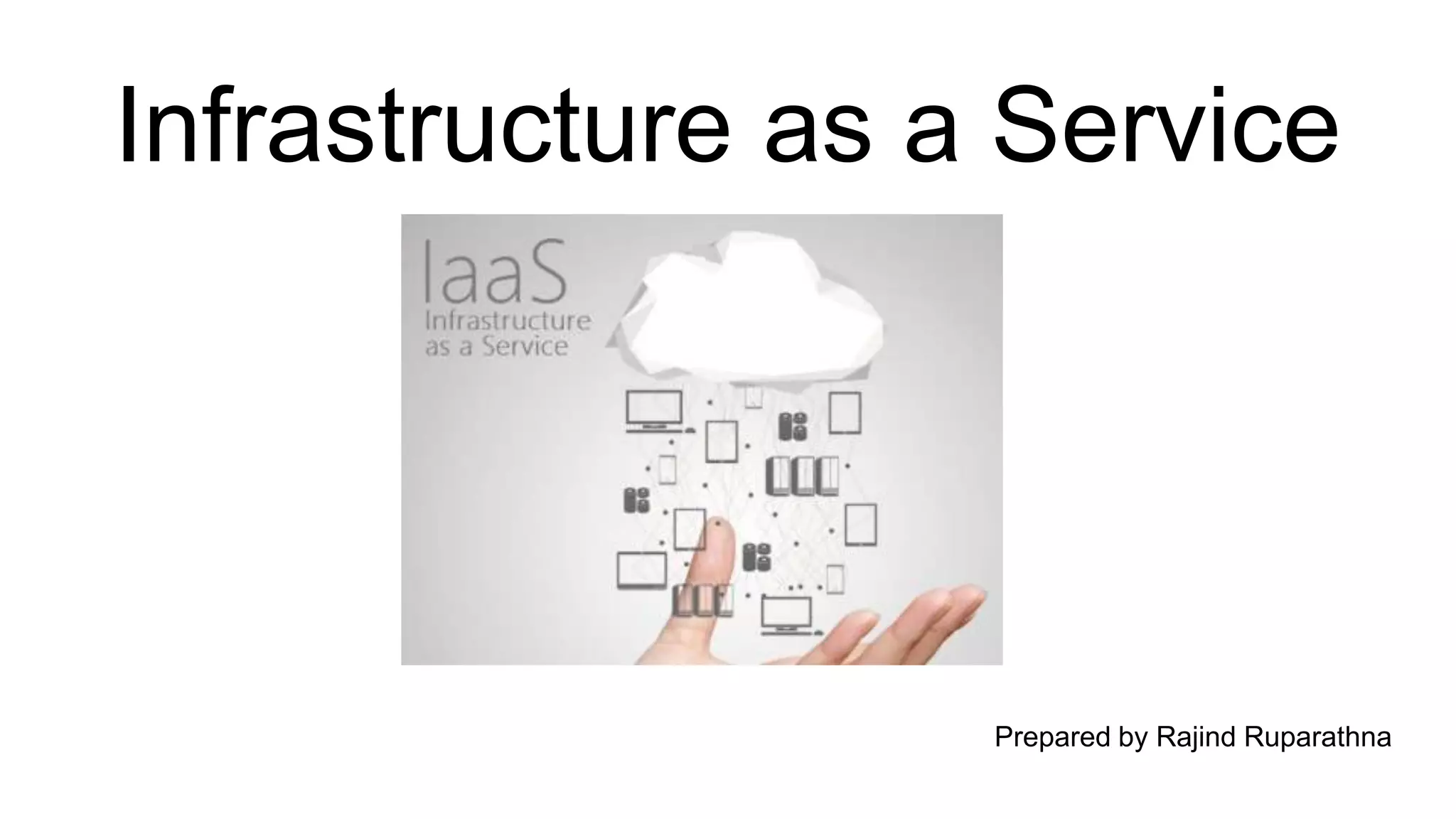 Infrastructure as a Service

IaaS
Infrastructure as a Service

Prepared by Rajind Ruparathna